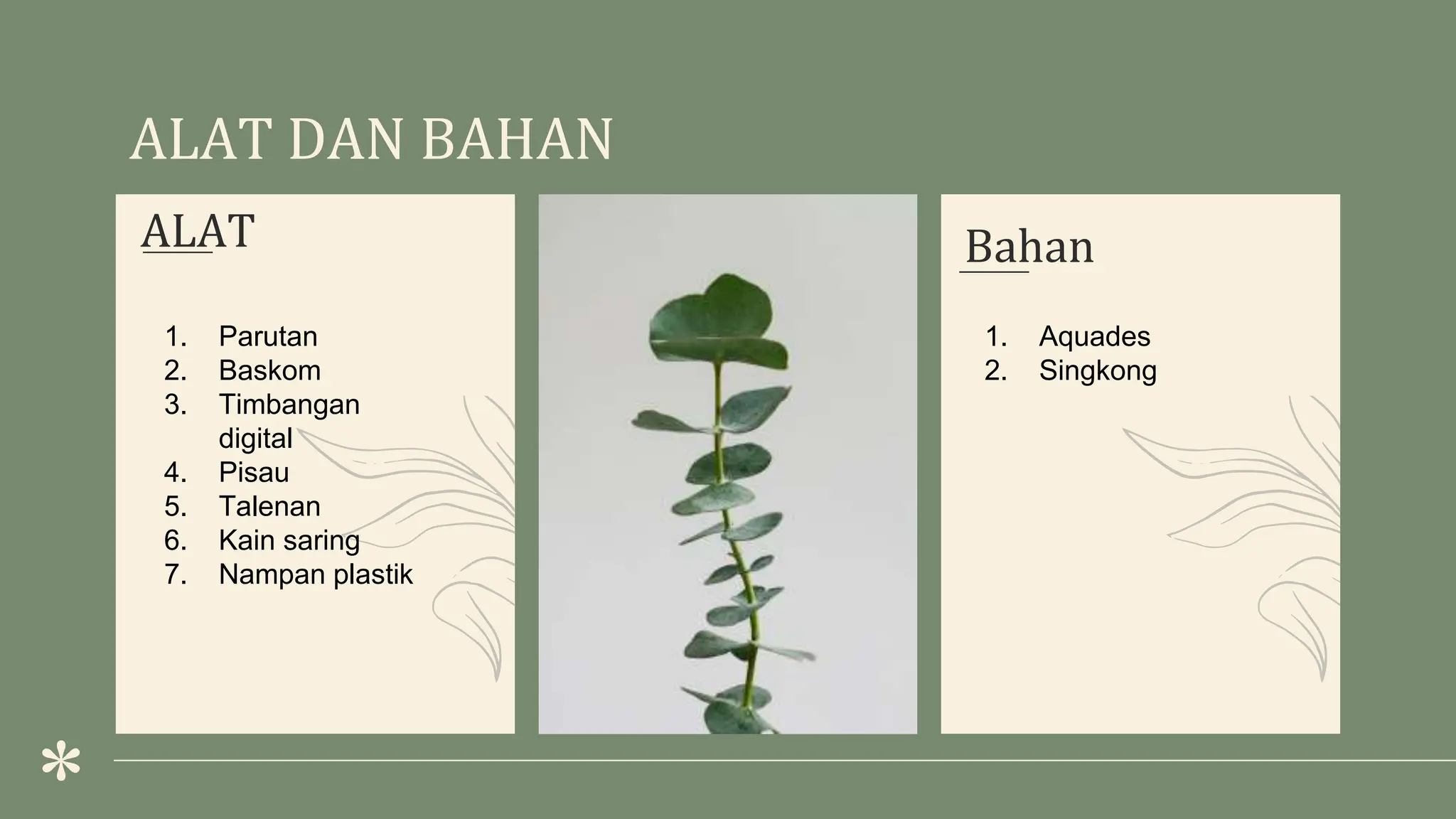 ALAT DAN BAHAN

ALAT

1. Parutan
2. Baskom
3. Timbangan digital
4. Pisau
5. Talenan
6. Kain saring
7. Nampan plastik

Bahan

1. Aquades
2. Singkong